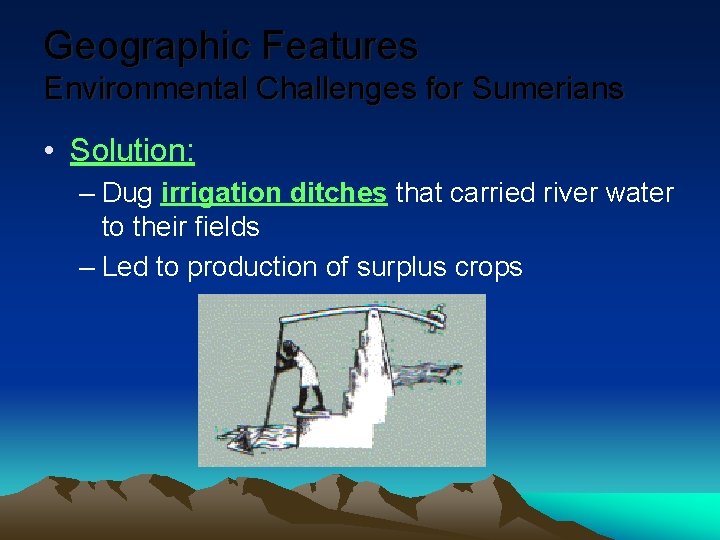 Geographic Features
Environmental Challenges for Sumerians

• Solution:
– Dug irrigation ditches that carried river water to their fields
– Led to production of surplus crops